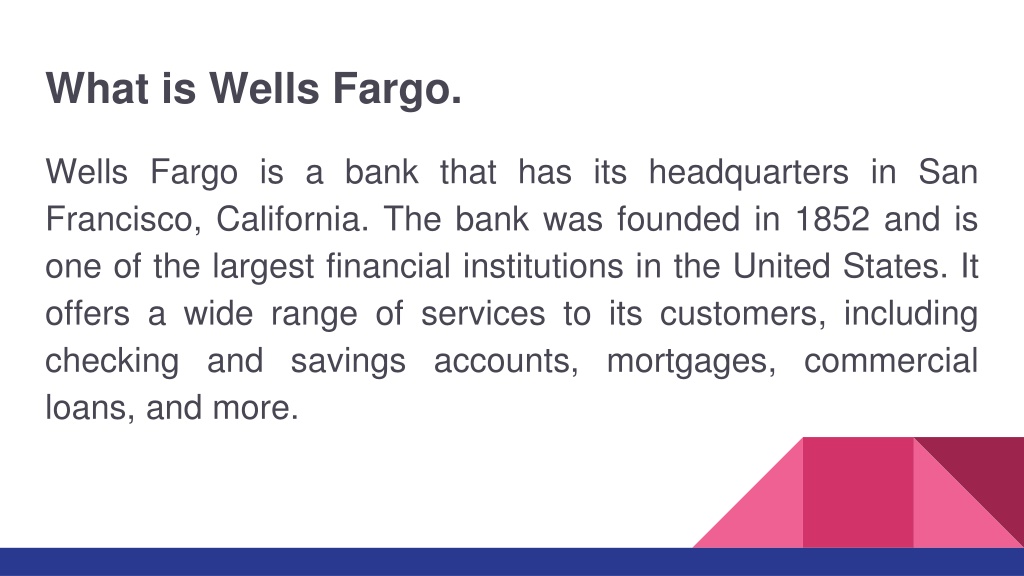 What is Wells Fargo.

Wells Fargo is a bank that has its headquarters in San Francisco, California. The bank was founded in 1852 and is one of the largest financial institutions in the United States. It offers a wide range of services to its customers, including checking and savings accounts, mortgages, commercial loans, and more.